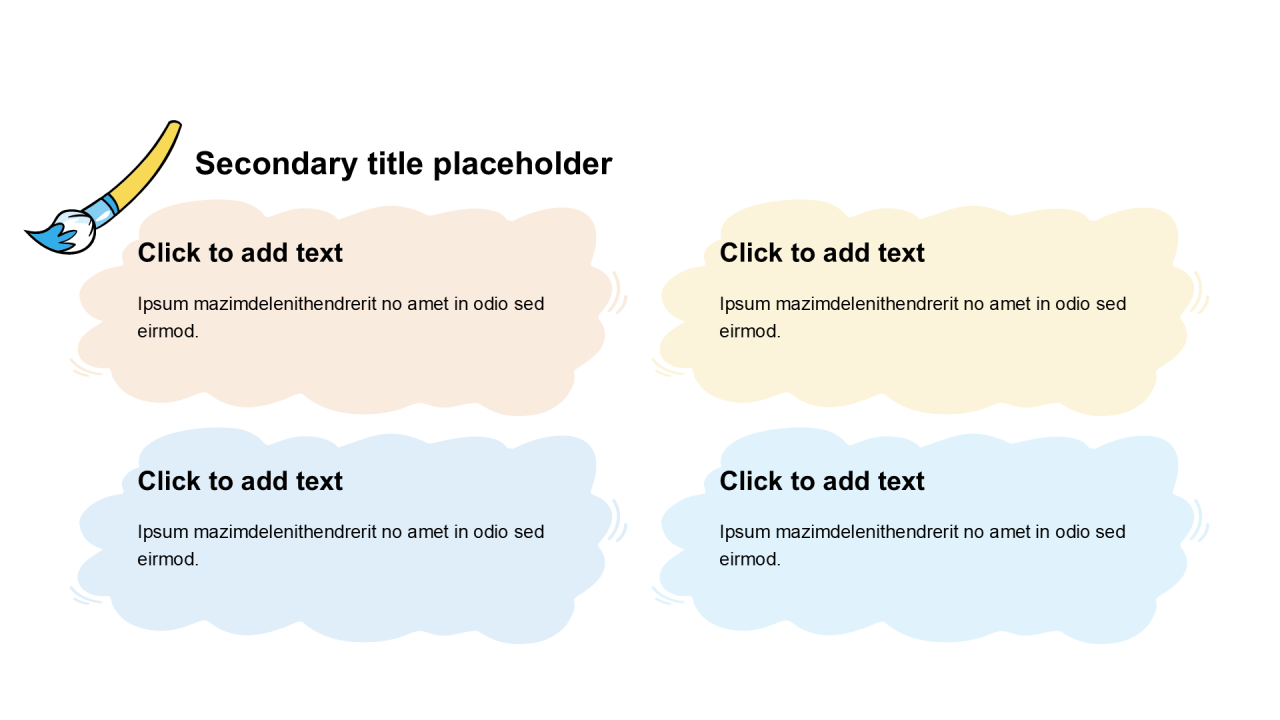 Secondary title placeholder

Click to add text

Ipsum mazimdelenithendrerit no amet in odio sed eirmod.

Click to add text

Ipsum mazimdelenithendrerit no amet in odio sed eirmod.

Click to add text

Ipsum mazimdelenithendrerit no amet in odio sed eirmod.

Click to add text

Ipsum mazimdelenithendrerit no amet in odio sed eirmod.